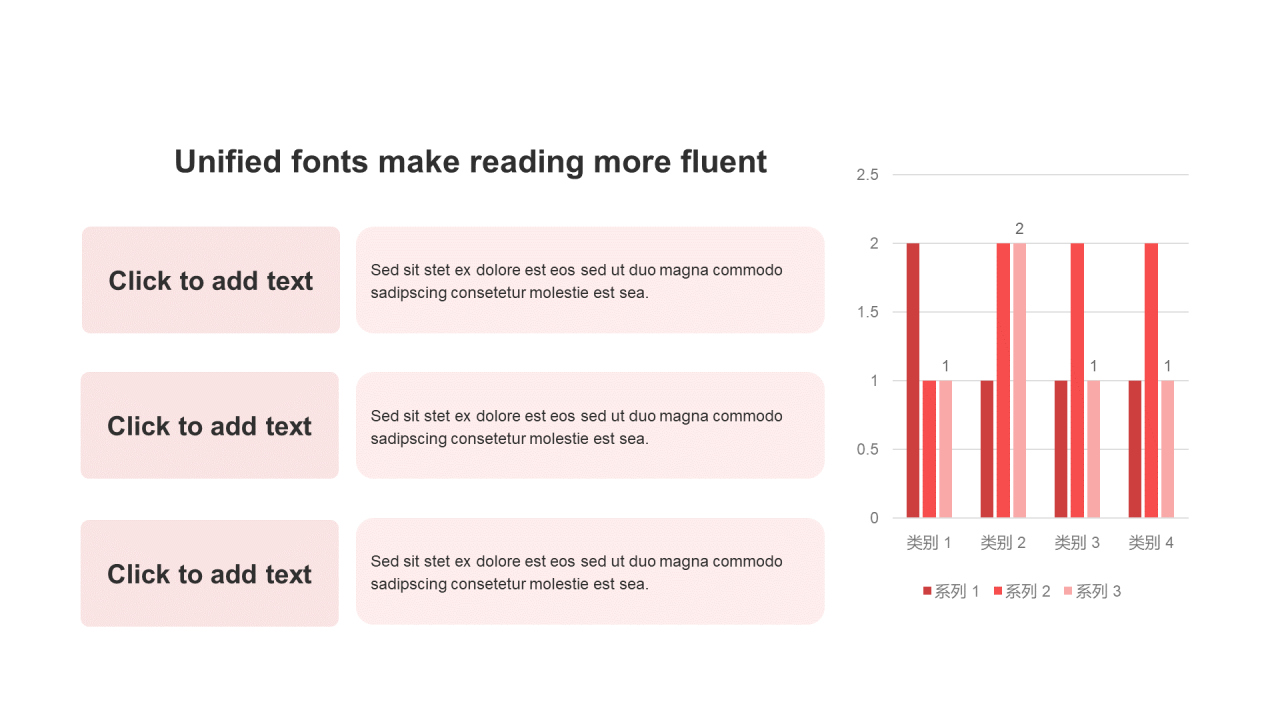 Unified fonts make reading more fluent

Click to add text

Sed sit stet ex dolore est eos sed ut duo magna commodo sadipscing consetetur molestie est sea.

Click to add text

Sed sit stet ex dolore est eos sed ut duo magna commodo sadipscing consetetur molestie est sea.

Click to add text

Sed sit stet ex dolore est eos sed ut duo magna commodo sadipscing consetetur molestie est sea.

2.5
2
1.5
1
0.5
0

1
2
1
1

类别 1 类别 2 类别 3 类别 4

系列 1 系列 2 系列 3